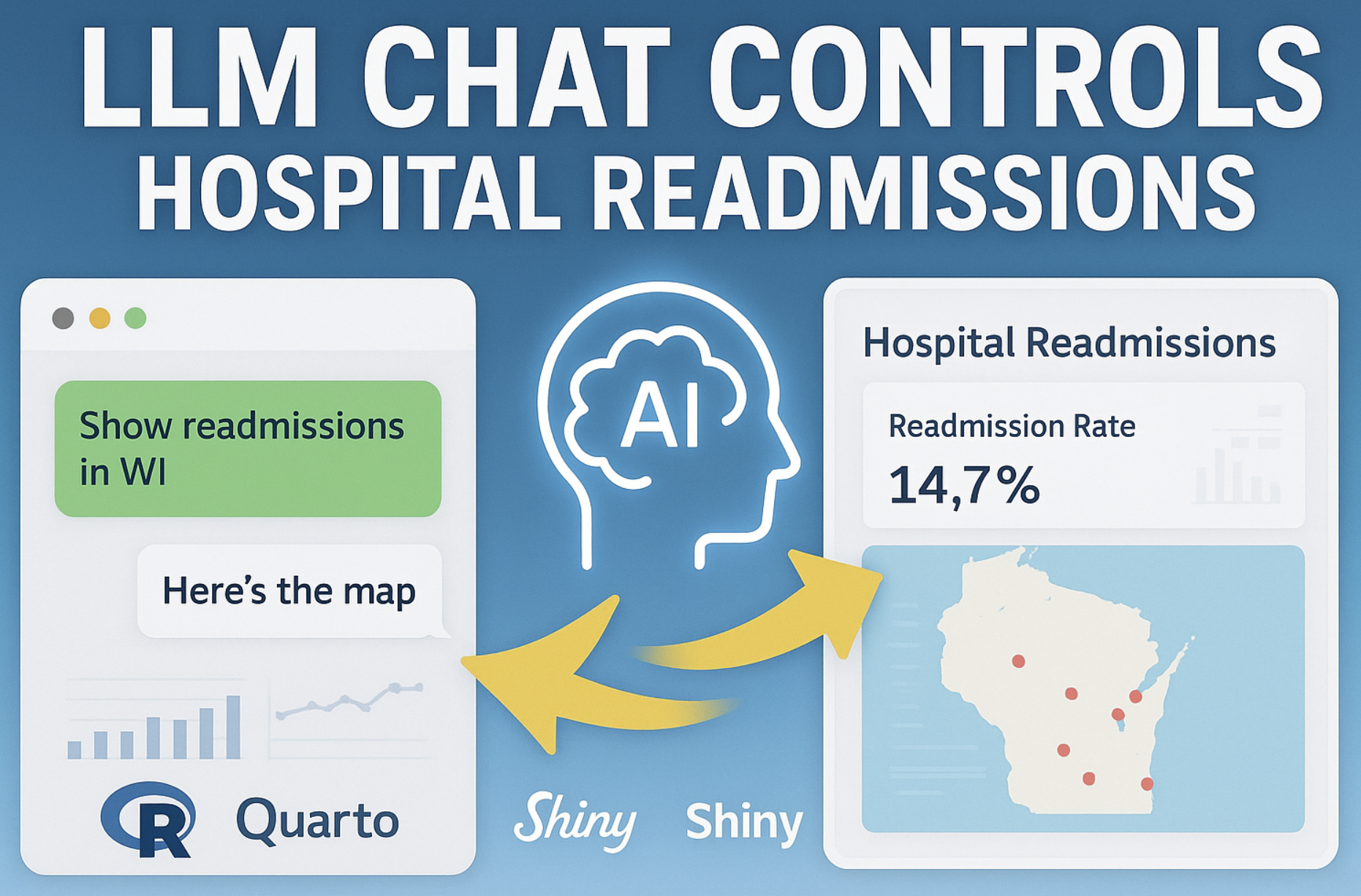 LLM CHAT CONTROLS
HOSPITAL READMISSIONS

Show readmissions in WI

Here's the map

R Quarto

AI

Shiny Shiny

Hospital Readmissions

Readmission Rate
14,7%